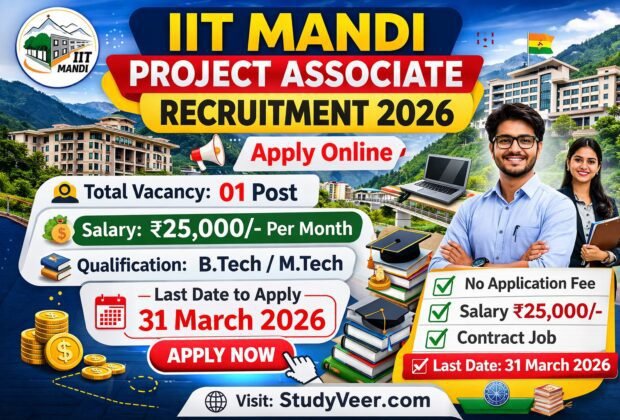 IIT MANDI

IIT MANDI
PROJECT ASSOCIATE
RECRUITMENT 2026

Apply Online

Total Vacancy: 01 Post

Salary: ₹25,000/- Per Month

Qualification: B.Tech / M.Tech

Last Date to Apply
31 March 2026

APPLY NOW

No Application Fee
Salary ₹25,000/-
Contract Job
Last Date: 31 March 2026

Visit: StudyVeer.com